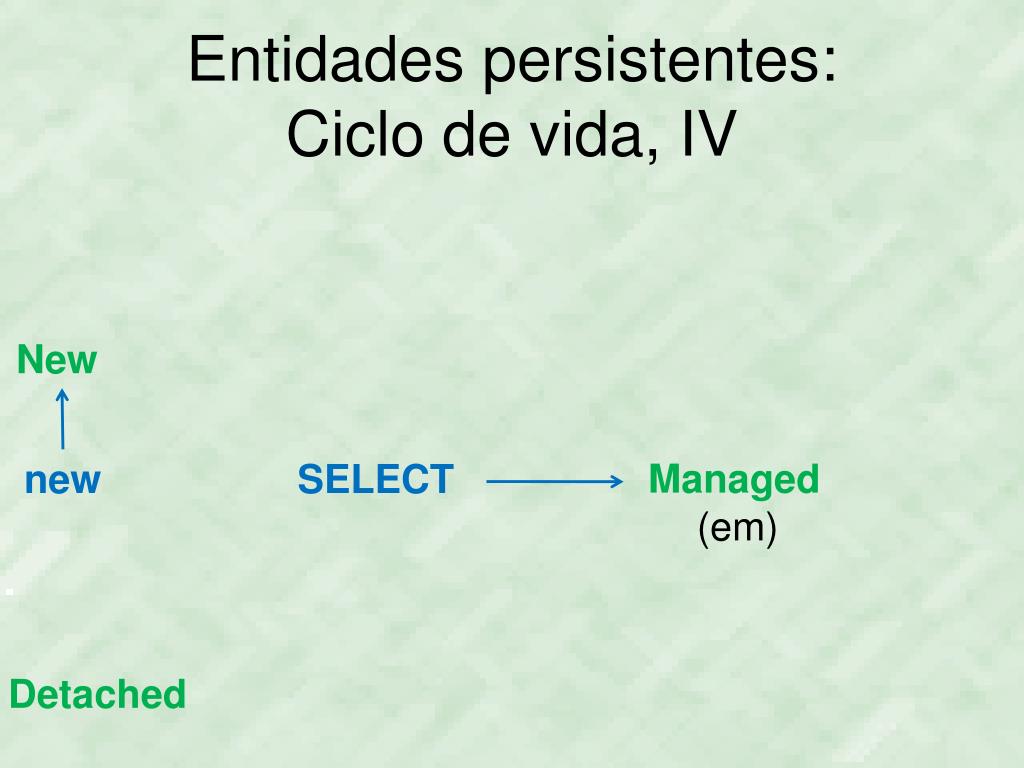 Entidades persistentes:
Ciclo de vida, IV

New

new

SELECT

Managed
(em)

Detached